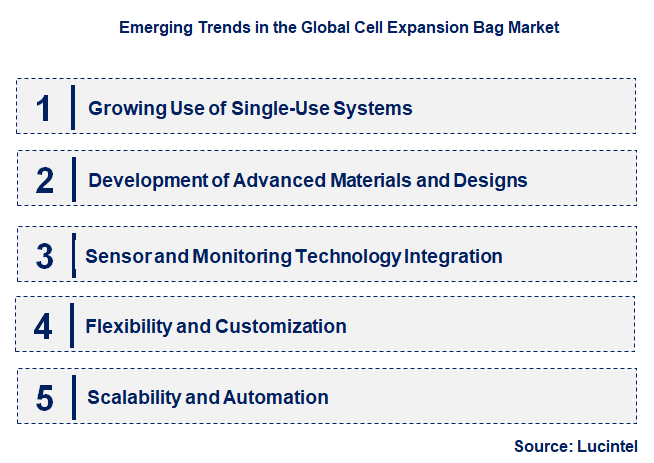 Emerging Trends in the Global Cell Expansion Bag Market

1 Growing Use of Single-Use Systems

2 Development of Advanced Materials and Designs

3 Sensor and Monitoring Technology Integration

4 Flexibility and Customization

5 Scalability and Automation

Source: Lucintel